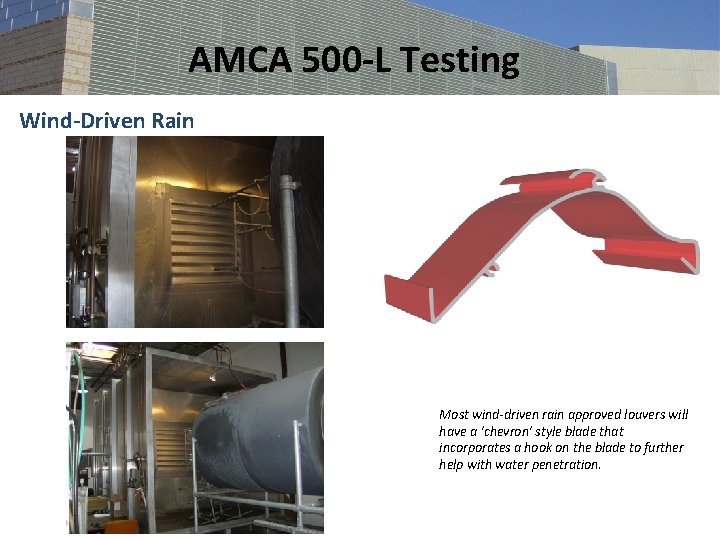 AMCA 500-L Testing

Wind-Driven Rain

Most wind-driven rain approved louvers will have a 'chevron' style blade that incorporates a hook on the blade to further help with water penetration.